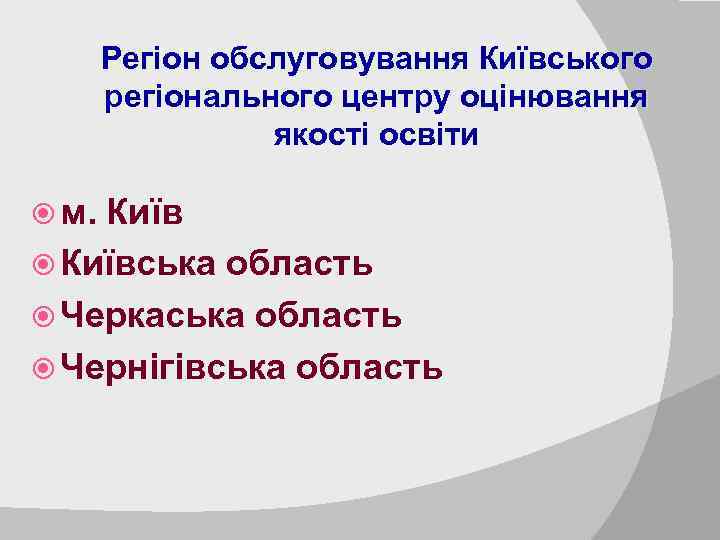 Регіон обслуговування Київського регіонального центру оцінювання якості освіти

м. Київ
Київська область
Черкаська область
Чернігівська область